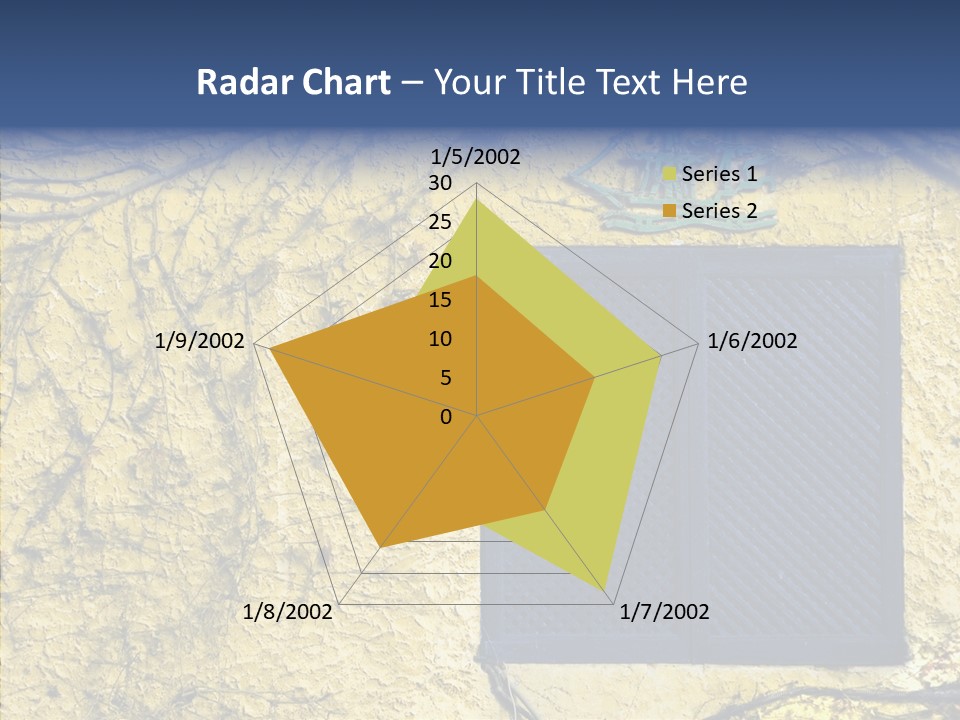 Radar Chart – Your Title Text Here

1/5/2002
30
25
20
15
10
5
0
1/6/2002
1/7/2002
1/8/2002
1/9/2002

Series 1
Series 2